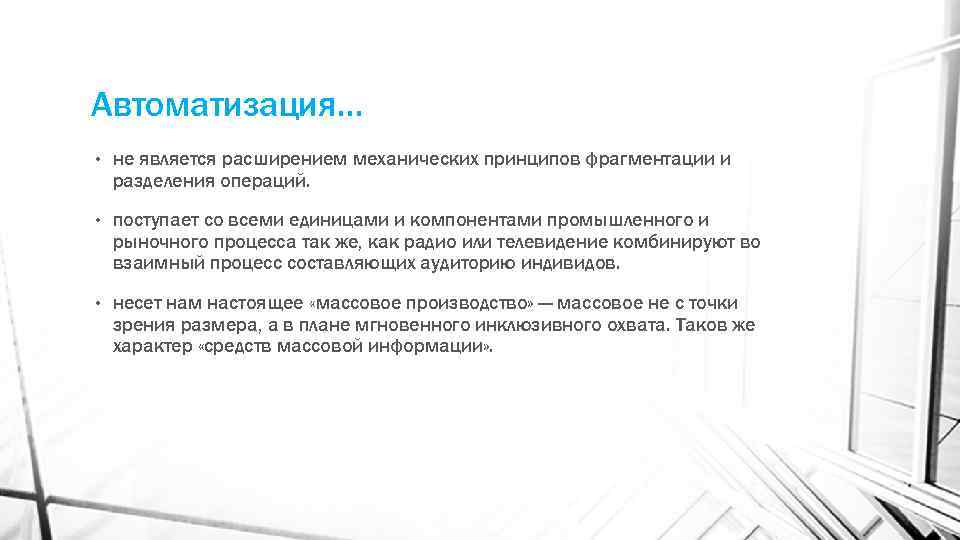 Автоматизация…

• не является расширением механических принципов фрагментации и разделения операций.

• поступает со всеми единицами и компонентами промышленного и рыночного процесса так же, как радио или телевидение комбинируют во взаимный процесс составляющих аудиторию индивидов.

• несет нам настоящее «массовое производство» — массовое не с точки зрения размера, а в плане мгновенного инклюзивного охвата. Таков же характер «средств массовой информации».